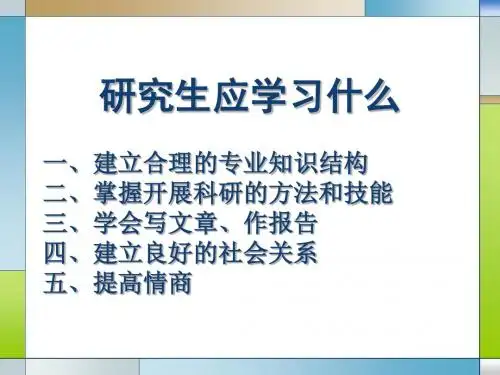 研究生应学习什么

一、建立合理的专业知识结构
二、掌握开展科研的方法和技能
三、学会写文章、作报告
四、建立良好的社会关系
五、提高情商